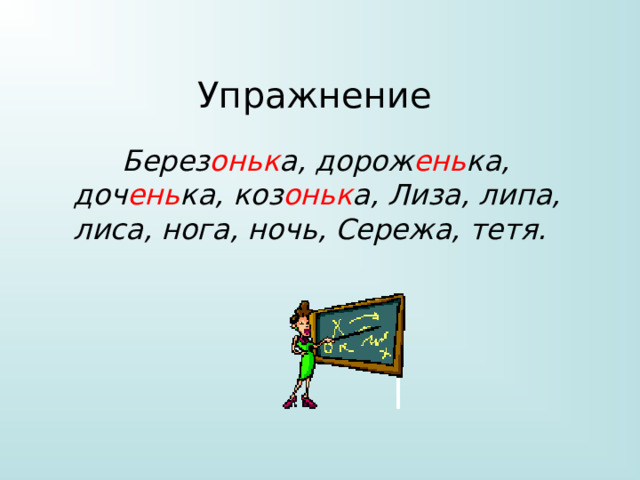 Упражнение

Березонька, дороженька, доченька, козонька, Лиза, липа, лиса, нога, ночь, Сережа, тетя.